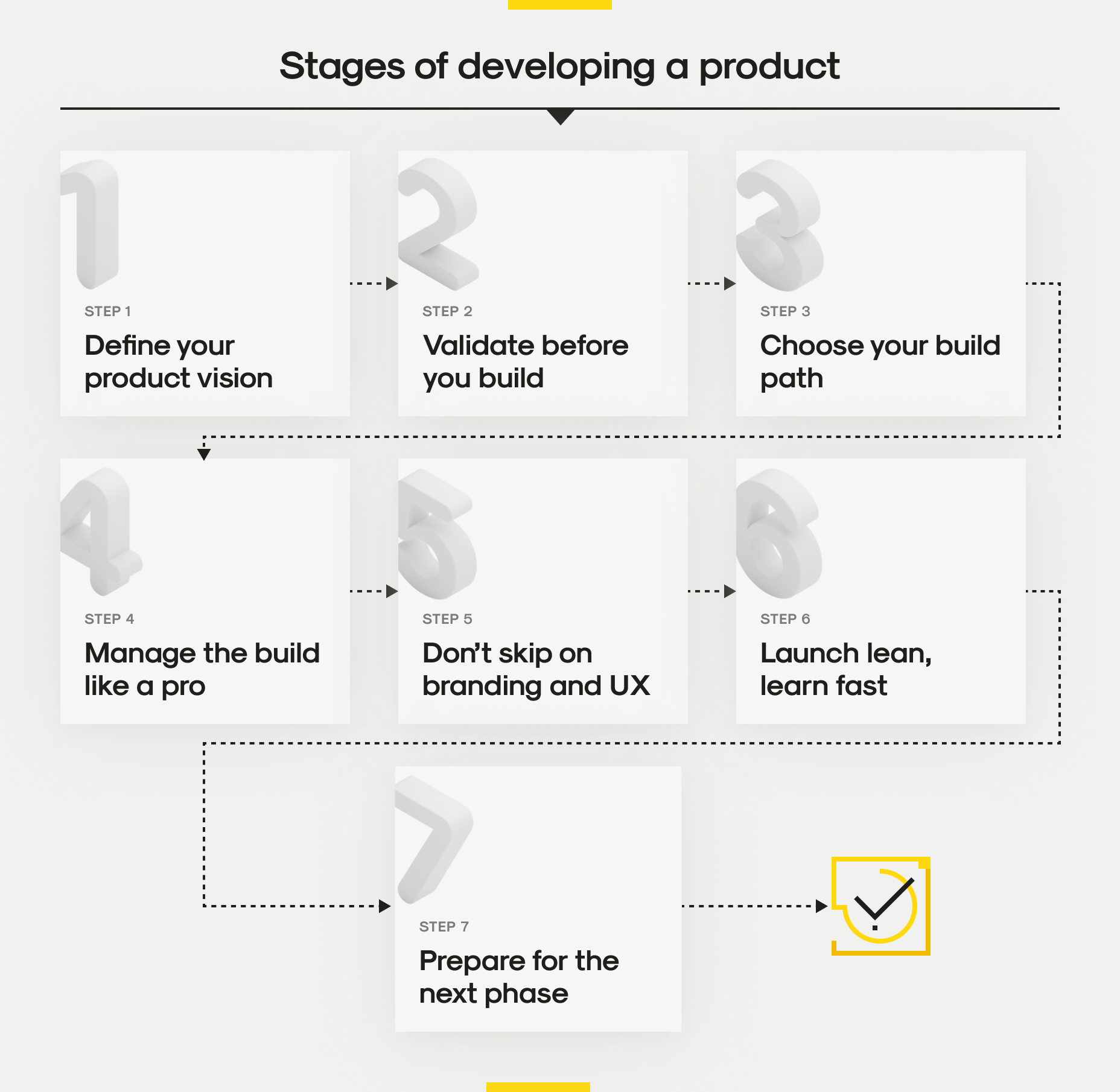 Stages of developing a product

1

STEP 1

Define your product vision

2

STEP 2

Validate before you build

3

STEP 3

Choose your build path

4

STEP 4

Manage the build like a pro

5

STEP 5

Don't skip on branding and UX

6

STEP 6

Launch lean, learn fast

7

STEP 7

Prepare for the next phase